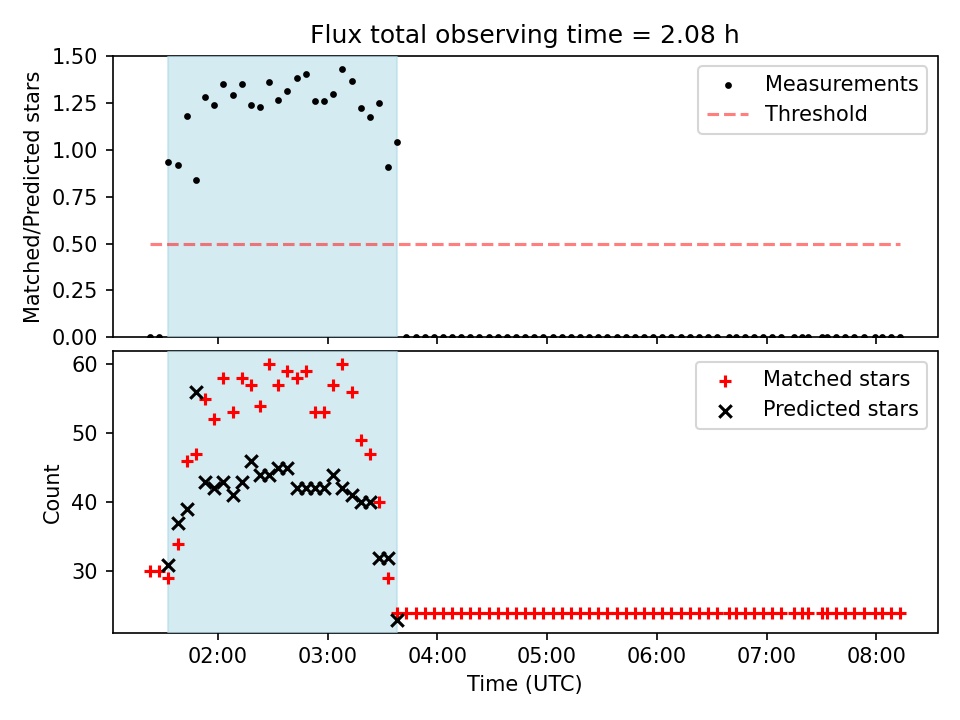 Flux total observing time = 2.08 h

Matched/Predicted stars

1.50
1.25
1.00
0.75
0.50
0.25
0.00

Measurements
Threshold

Count

60
50
40
30

Matched stars
Predicted stars

02:00
03:00
04:00
05:00
06:00
07:00
08:00

Time (UTC)